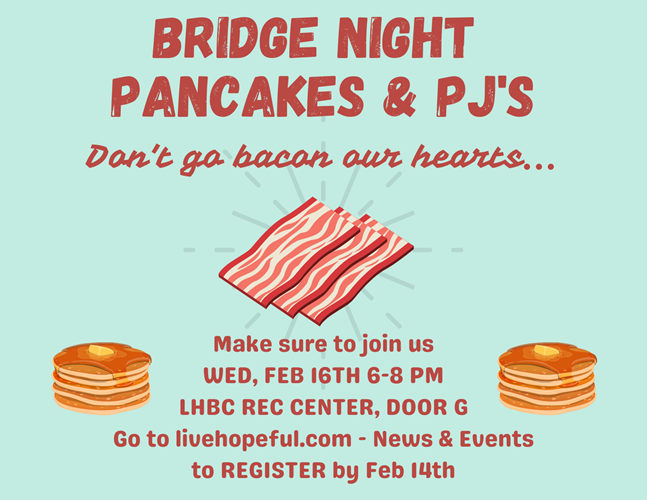 BRIDGE NIGHT
PANCAKES & PJ'S

Don't go bacon our hearts...

Make sure to join us
WED, FEB 16TH 6-8 PM
LHBC REC CENTER, DOOR G
Go to livehopeful.com - News & Events
to REGISTER by Feb 14th